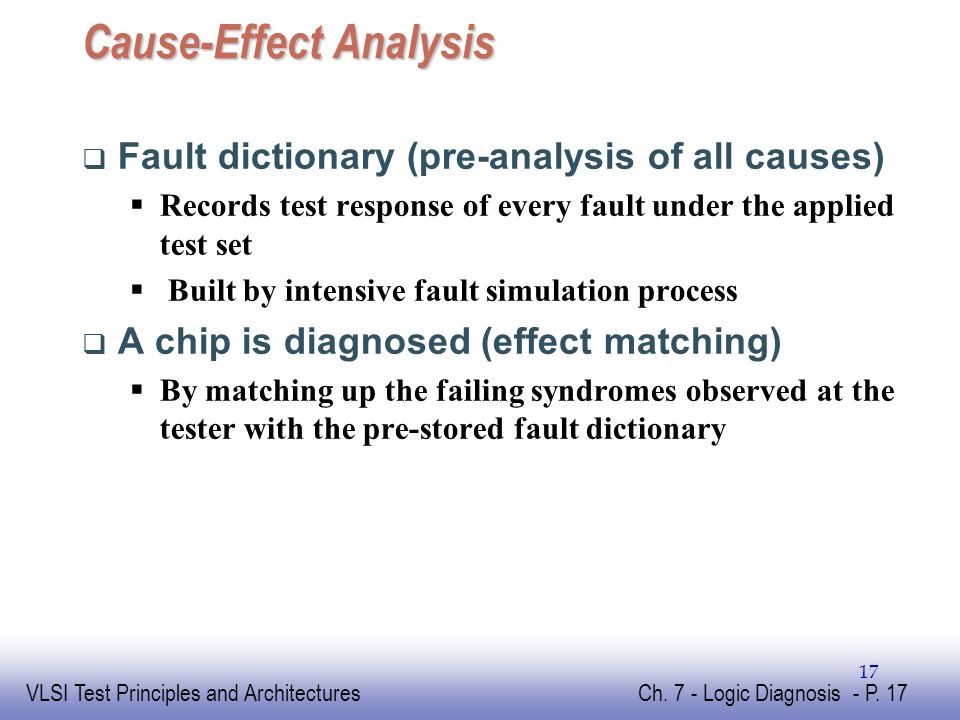 Cause-Effect Analysis

❑ Fault dictionary (pre-analysis of all causes)

▪ Records test response of every fault under the applied test set

▪ Built by intensive fault simulation process

❑ A chip is diagnosed (effect matching)

▪ By matching up the failing syndromes observed at the tester with the pre-stored fault dictionary

17

VLSI Test Principles and Architectures

Ch. 7 - Logic Diagnosis - P. 17